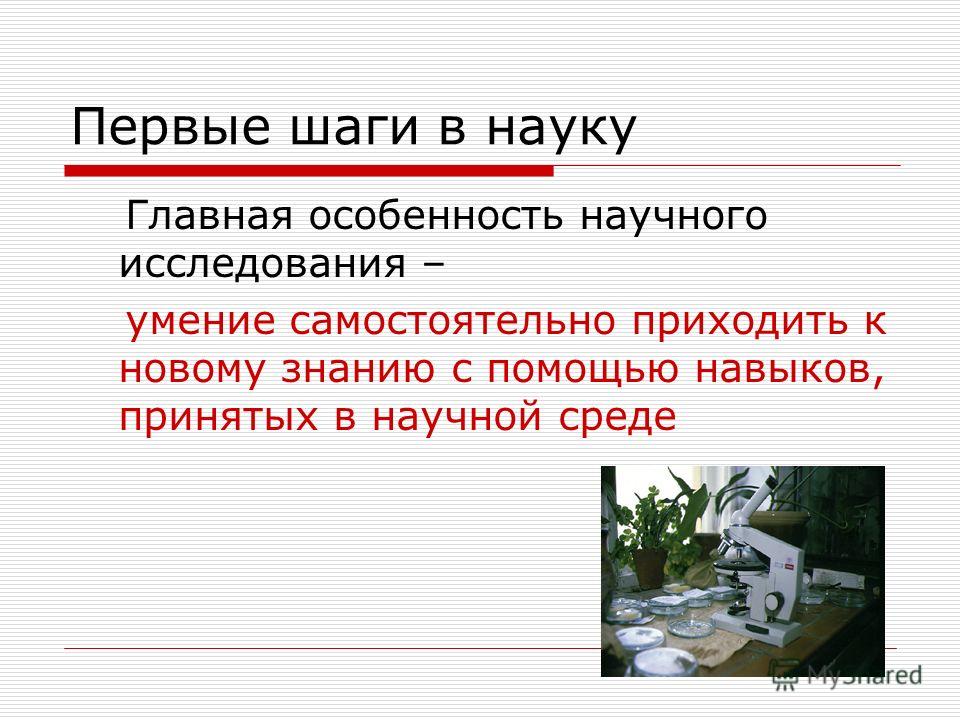 Первые шаги в науку

Главная особенность научного исследования –

умение самостоятельно приходить к новому знанию с помощью навыков, принятых в научной среде

MyShared